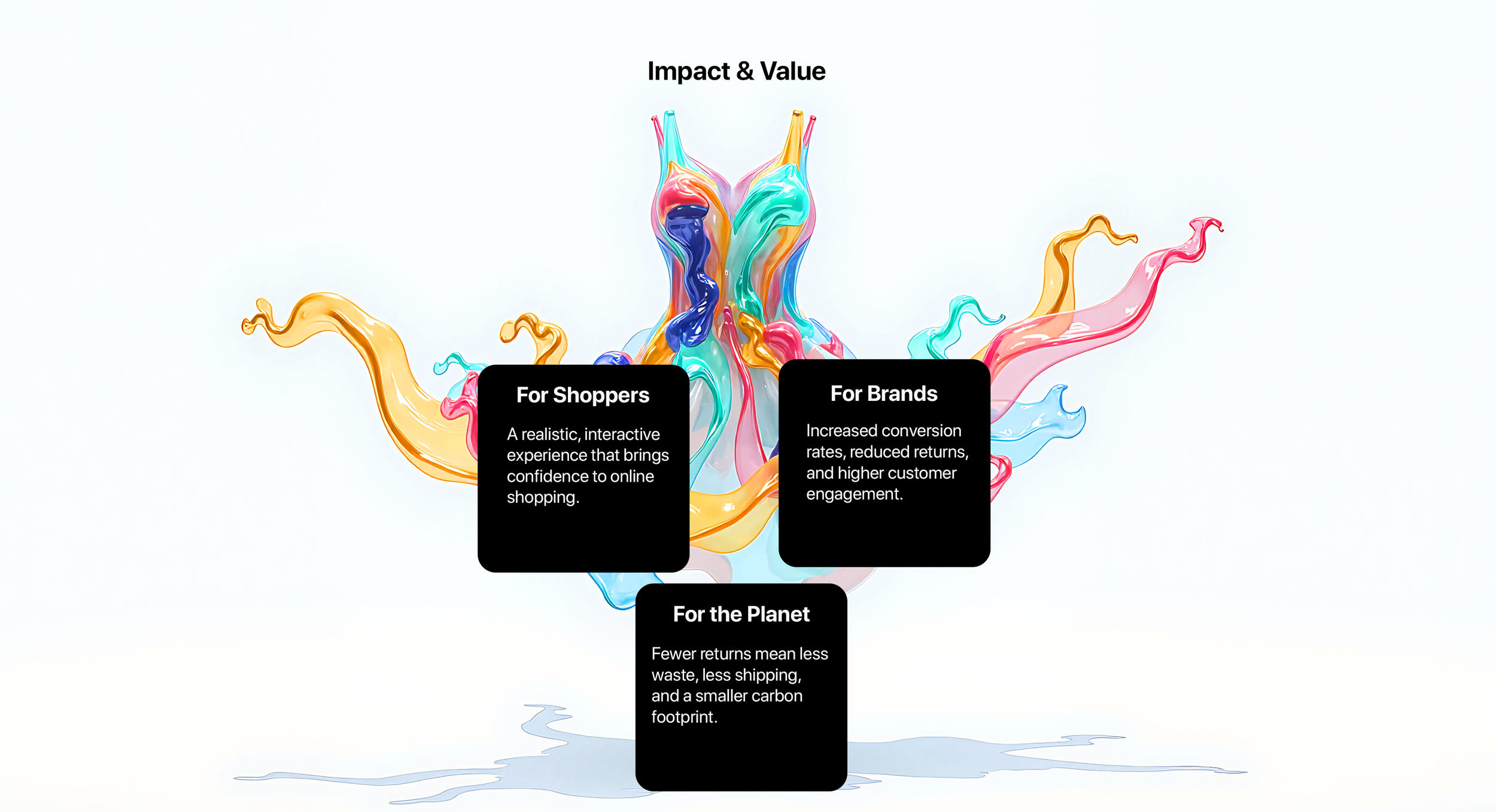 Impact & Value

For Shoppers

A realistic, interactive experience that brings confidence to online shopping.

For Brands

Increased conversion rates, reduced returns, and higher customer engagement.

For the Planet

Fewer returns mean less waste, less shipping, and a smaller carbon footprint.